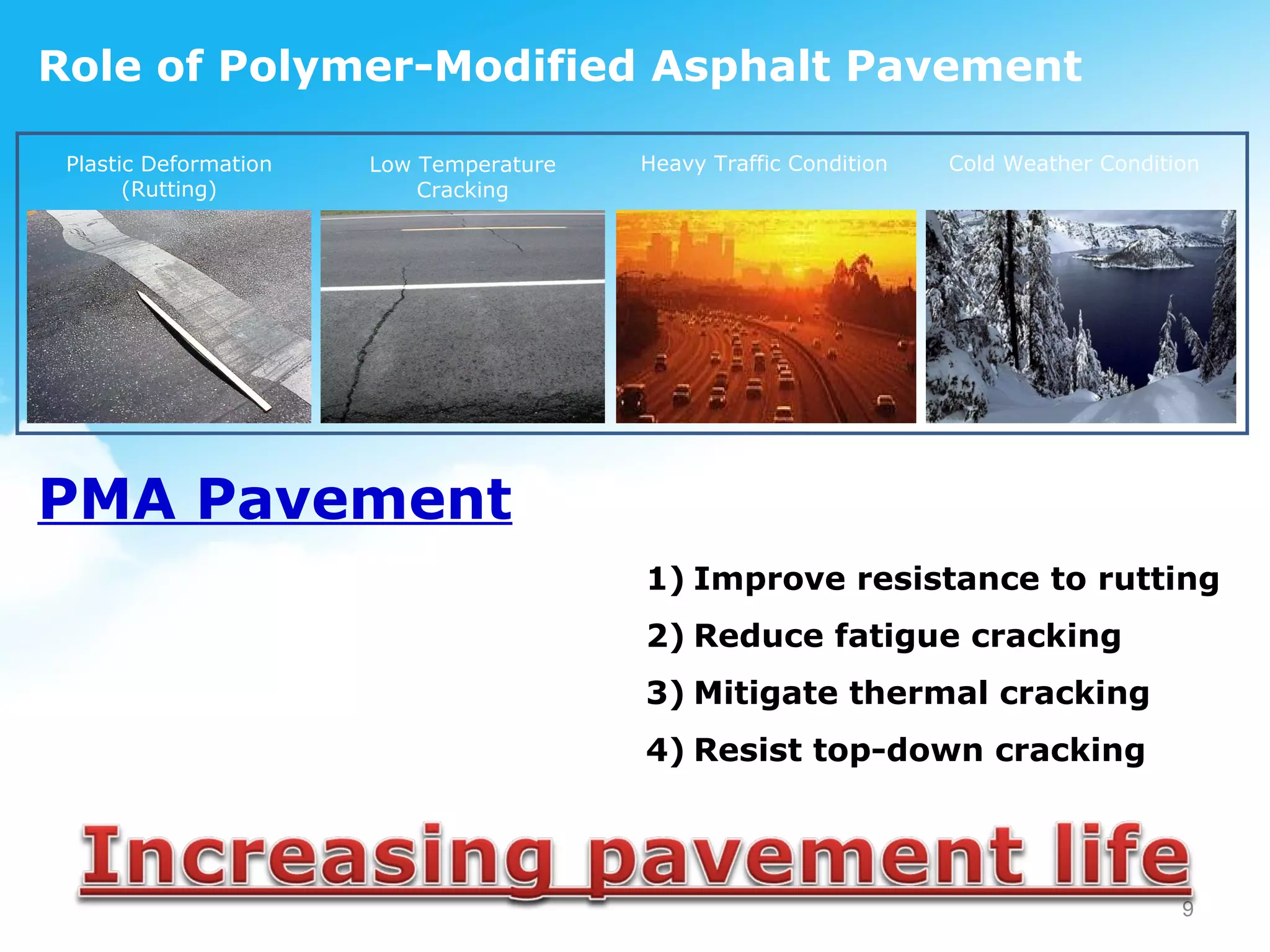 Role of Polymer-Modified Asphalt Pavement

Plastic Deformation (Rutting)

Low Temperature Cracking

Heavy Traffic Condition

Cold Weather Condition

PMA Pavement

1) Improve resistance to rutting

2) Reduce fatigue cracking

3) Mitigate thermal cracking

4) Resist top-down cracking

Increasing pavement life

9